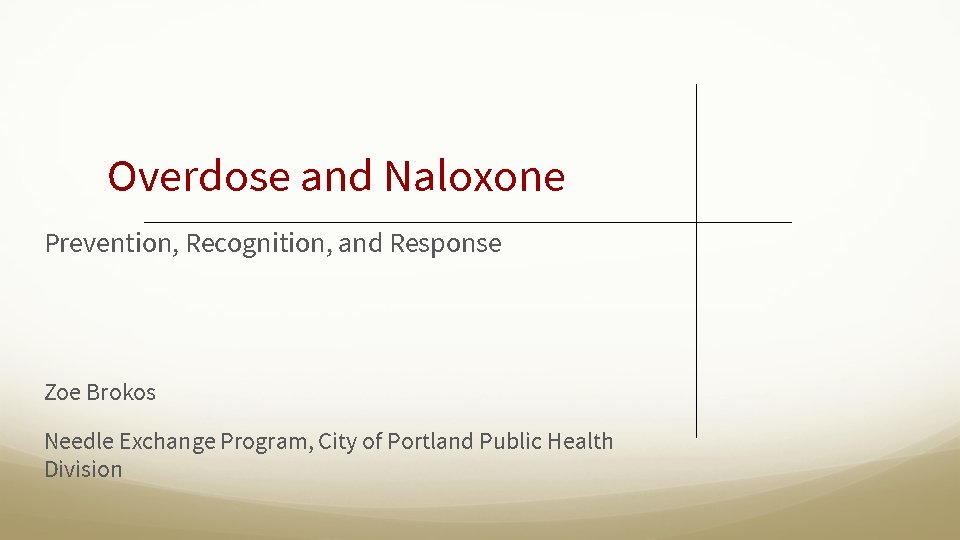 Overdose and Naloxone

Prevention, Recognition, and Response

Zoe Brokos

Needle Exchange Program, City of Portland Public Health Division